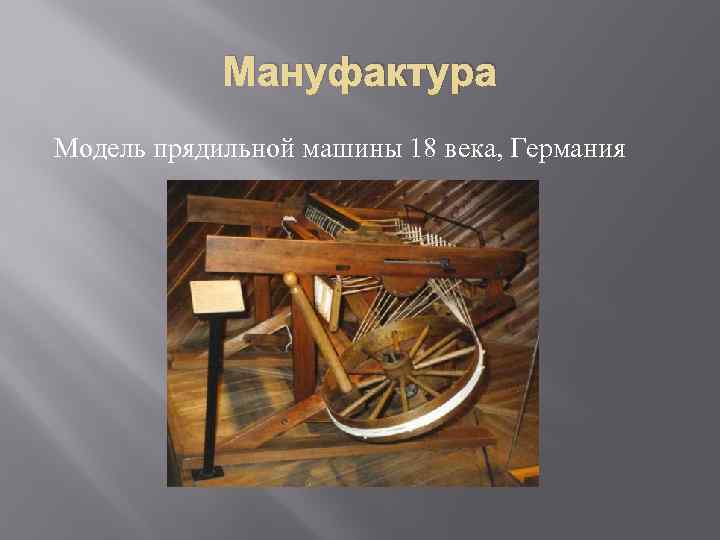 Мануфактура

Модель прядильной машины 18 века, Германия